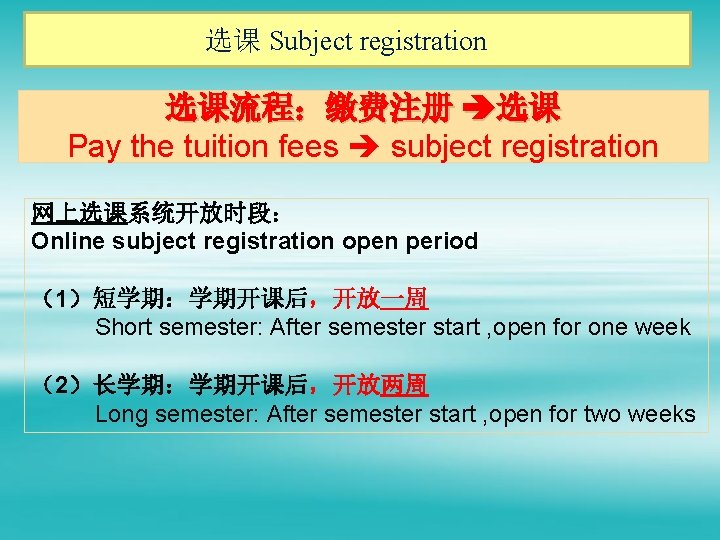 选课 Subject registration

选课流程：缴费注册 ➔选课
Pay the tuition fees ➔ subject registration

网上选课系统开放时段：
Online subject registration open period

（1）短学期：学期开课后，开放一周
Short semester: After semester start ,open for one week

（2）长学期：学期开课后，开放两周
Long semester: After semester start ,open for two weeks